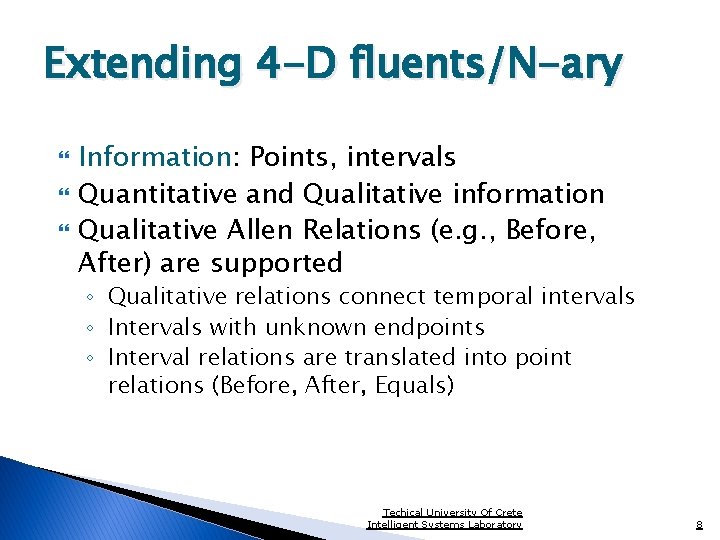 Extending 4-D fluents/N-ary

Information: Points, intervals
Quantitative and Qualitative information
Qualitative Allen Relations (e.g., Before, After) are supported
◦ Qualitative relations connect temporal intervals
◦ Intervals with unknown endpoints
◦ Interval relations are translated into point relations (Before, After, Equals)

Techical University Of Crete
Intelligent Systems Laboratory

8